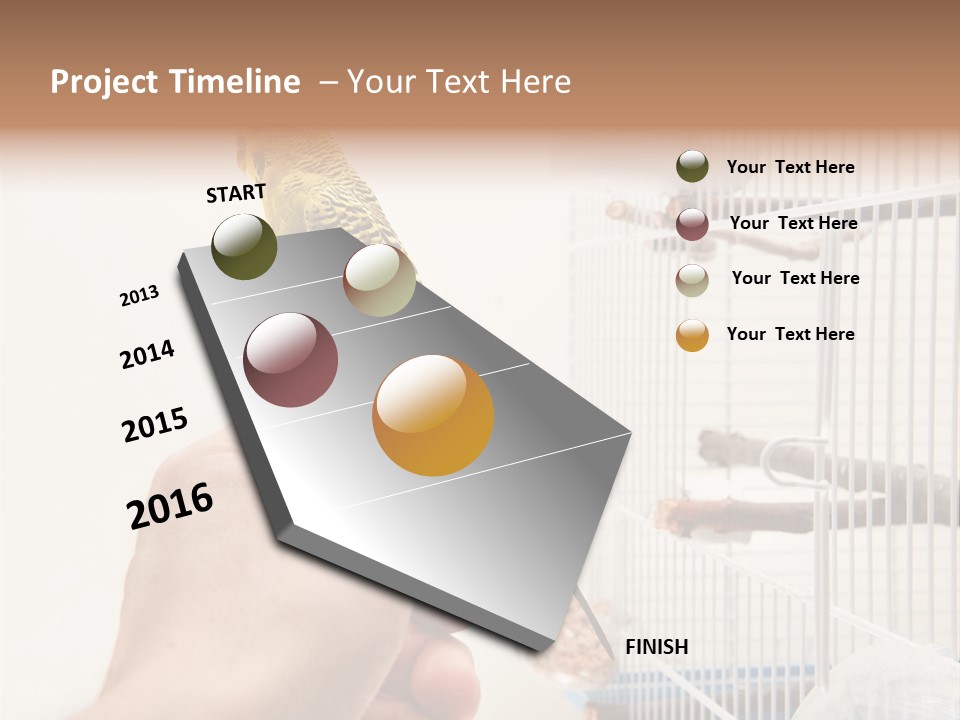 Project Timeline – Your Text Here

START

2013

2014

2015

2016

FINISH

Your Text Here

Your Text Here

Your Text Here

Your Text Here